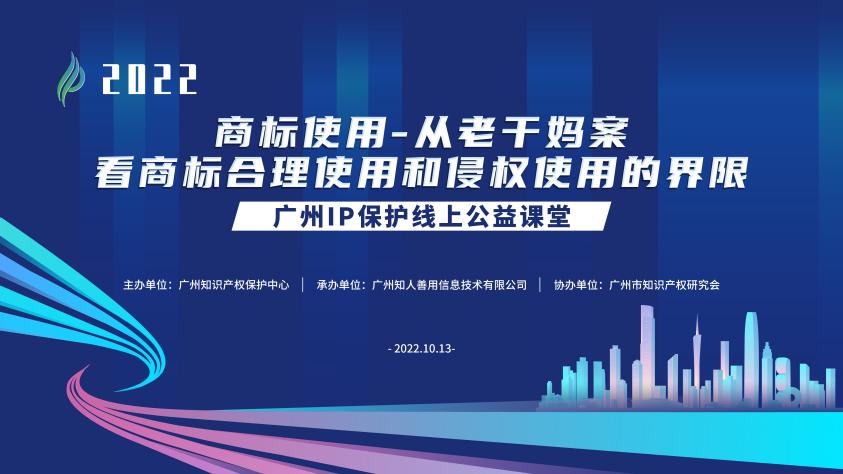 2022

商标使用-从老干妈案
看商标合理使用和侵权使用的界限

广州IP保护线上公益课堂

主办单位：广州知识产权保护中心 | 承办单位：广州知人善用信息技术有限公司 | 协办单位：广州市知识产权研究会

- 2022.10.13-